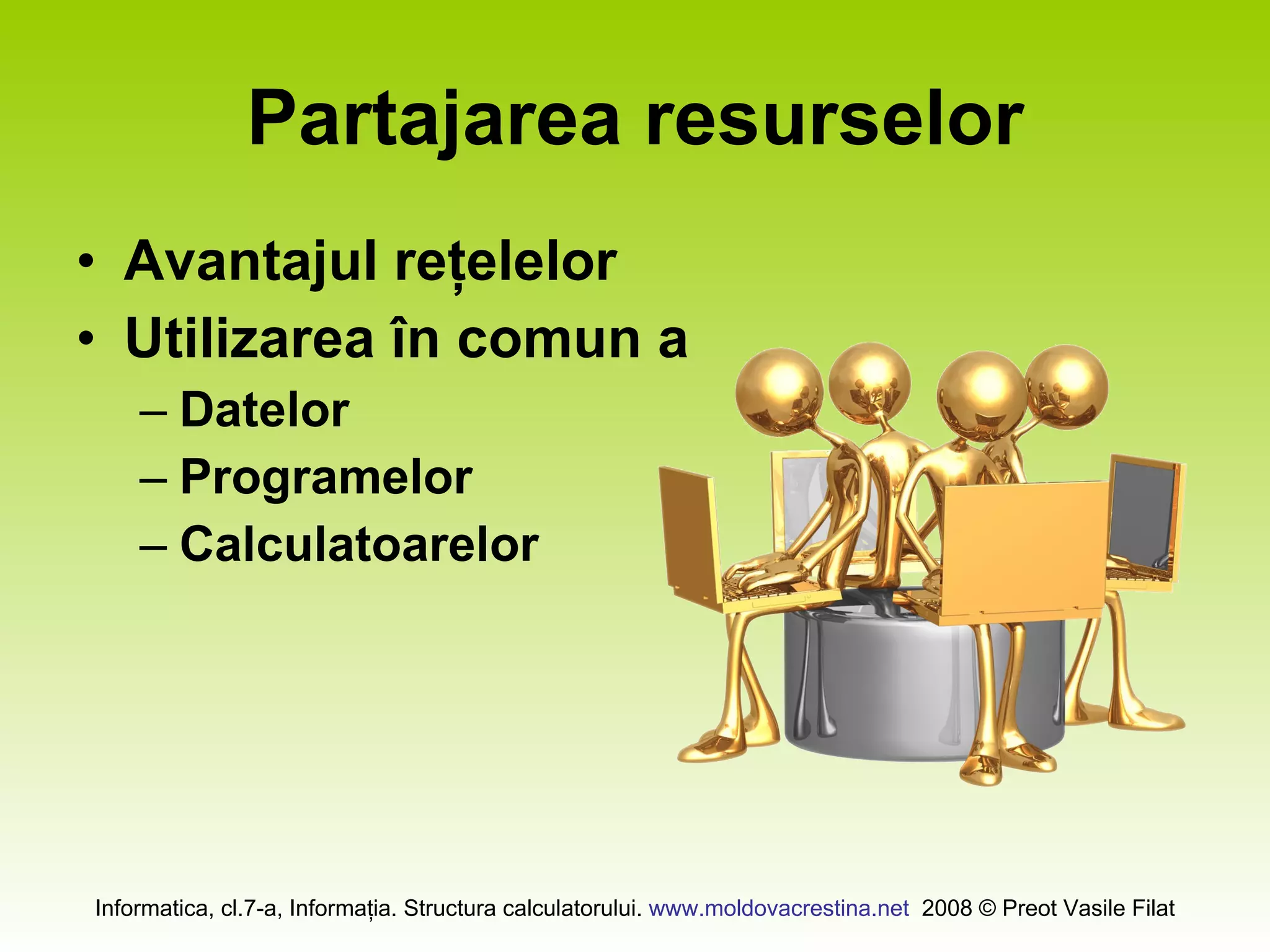 Partajarea resurselor

• Avantajul rețelelor
• Utilizarea în comun a
– Datelor
– Programelor
– Calculatoarelor

Informatica, cl.7-a, Informația. Structura calculatorului. www.moldovacrestina.net 2008 © Preot Vasile Filat